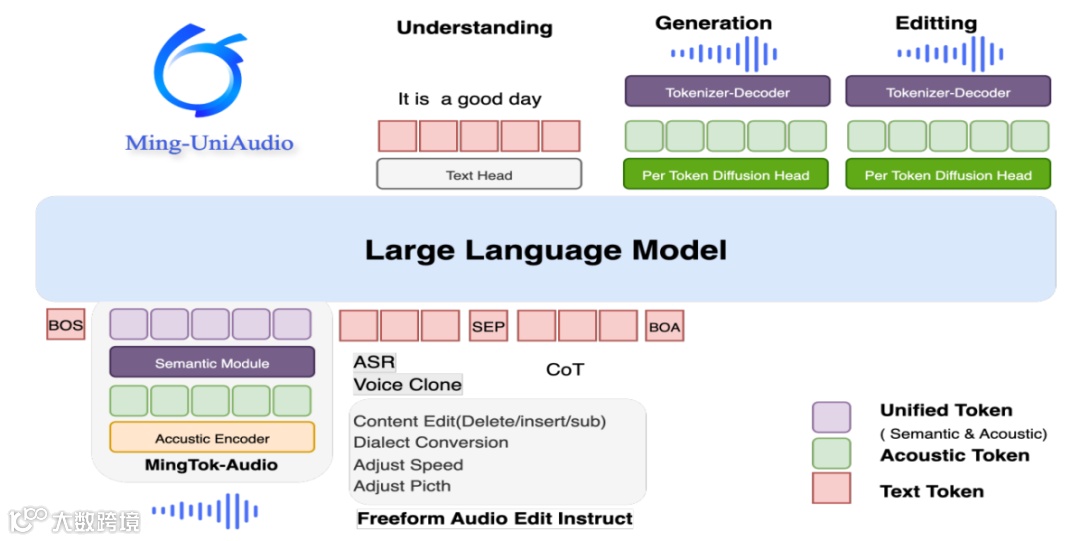 Ming-UniAudio

Understanding

It is a good day

Text Head

Generation

Tokenizer-Decoder

Per Token Diffusion Head

Editting

Tokenizer-Decoder

Per Token Diffusion Head

Large Language Model

BOS

Semantic Module

Accustic Encoder

MingTok-Audio

SEP

BOA

ASR

Voice Clone

CoT

Content Edit(Delete/insert/sub)
Dialect Conversion
Adjust Speed
Adjust Picth

Freeform Audio Edit Instruct

Unified Token
( Semantic & Acoustic)
Acoustic Token
Text Token

大数跨境